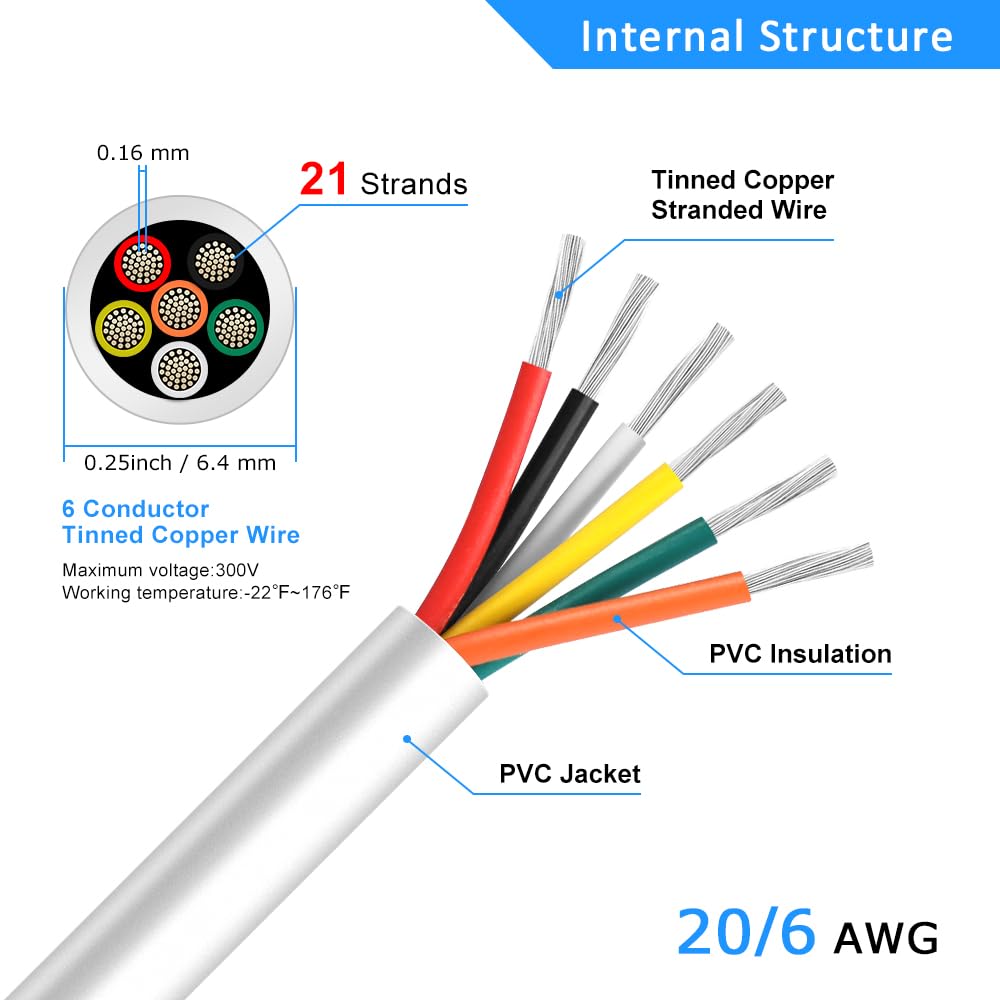 Internal Structure

0.16 mm

21 Strands

Tinned Copper Stranded Wire

0.25inch / 6.4 mm

6 Conductor Tinned Copper Wire

Maximum voltage:300V
Working temperature:-22°F~176°F

PVC Insulation

PVC Jacket

20/6 AWG